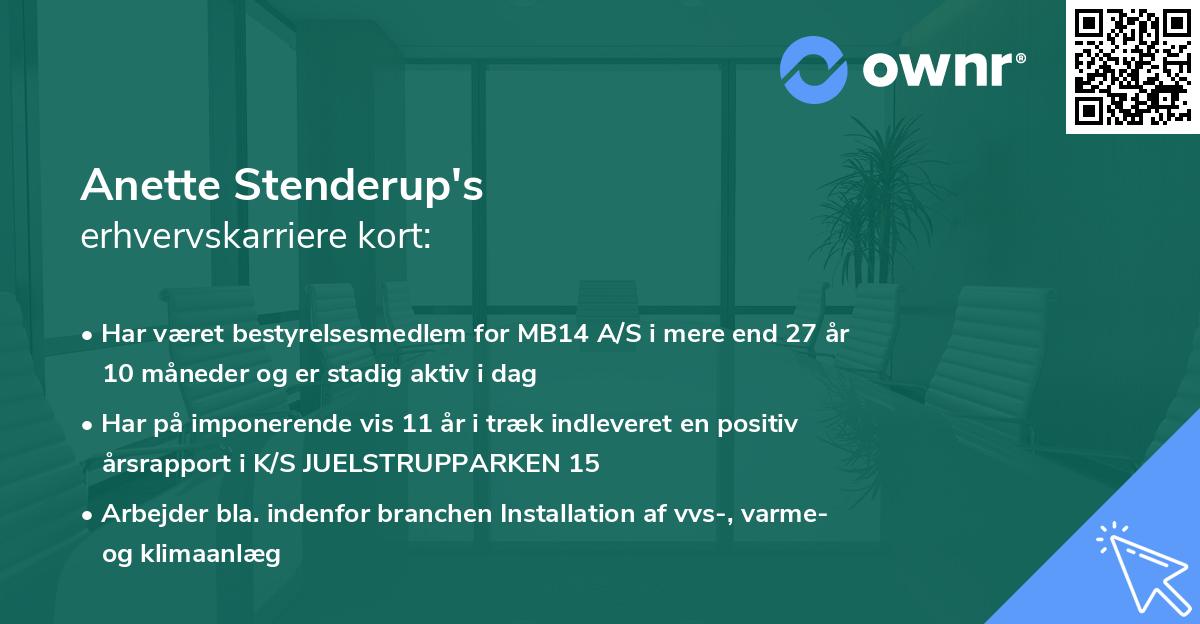 ownr®

Anette Stenderup's
erhvervskarriere kort:

• Har været bestyrelsesmedlem for MB14 A/S i mere end 27 år 10 måneder og er stadig aktiv i dag

• Har på imponerende vis 11 år i træk indleveret en positiv årsrapport i K/S JUELSTRUPPARKEN 15

• Arbejder bla. indenfor branchen Installation af vvs-, varme- og klimaanlæg